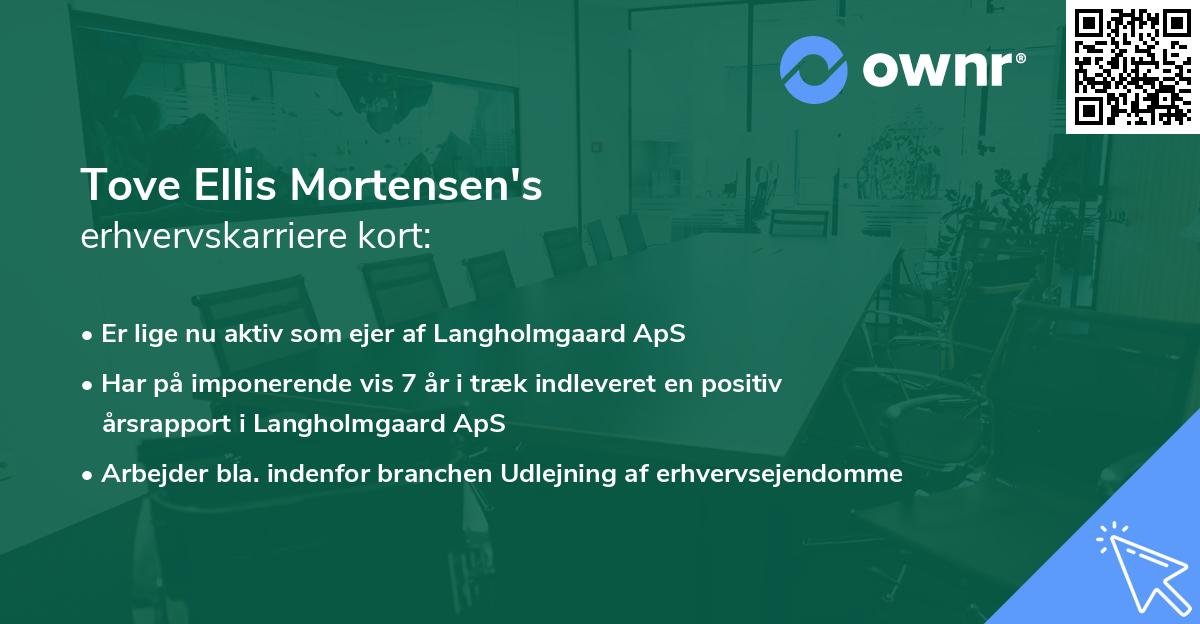 ownr®

Tove Ellis Mortensen's
erhvervskarriere kort:

• Er lige nu aktiv som ejer af Langholmgaard ApS
• Har på imponerende vis 7 år i træk indleveret en positiv årsrapport i Langholmgaard ApS
• Arbejder bla. indenfor branchen Udlejning af erhvervsejendomme